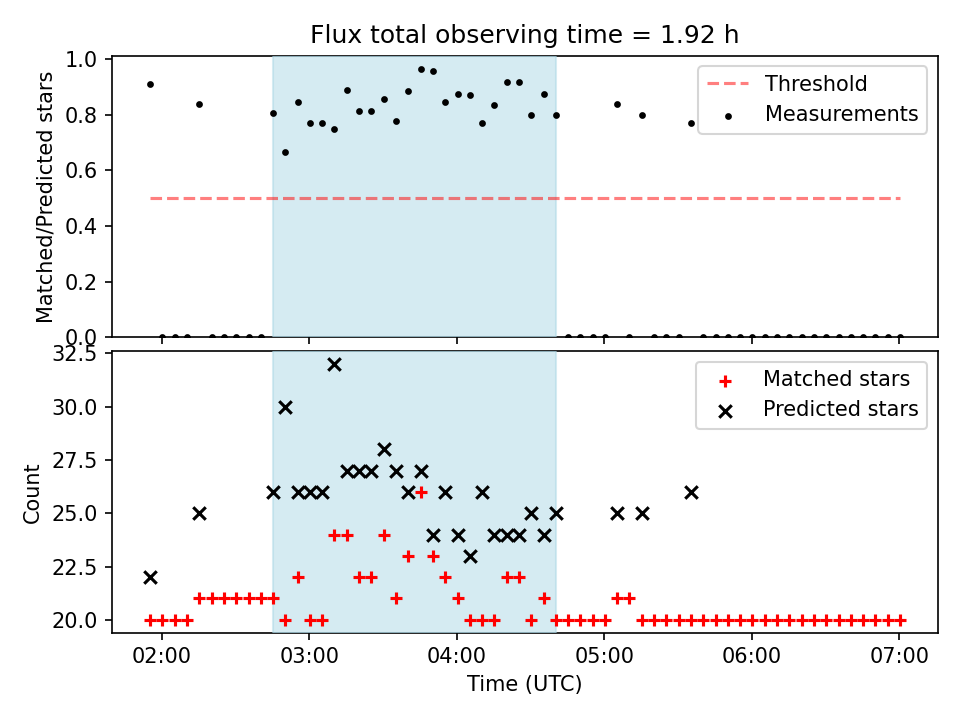 Flux total observing time = 1.92 h

Matched/Predicted stars

1.0
0.8
0.6
0.4
0.2
0.0

Threshold
Measurements

Count

32.5
30.0
27.5
25.0
22.5
20.0

Matched stars
Predicted stars

02:00
03:00
04:00
05:00
06:00
07:00

Time (UTC)